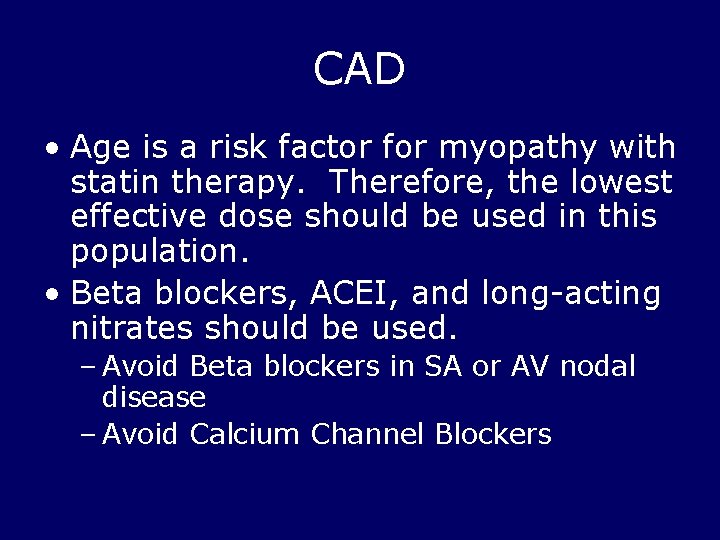 CAD

• Age is a risk factor for myopathy with statin therapy.  Therefore, the lowest effective dose should be used in this population.
• Beta blockers, ACEI, and long-acting nitrates should be used.
  – Avoid Beta blockers in SA or AV nodal disease
  – Avoid Calcium Channel Blockers